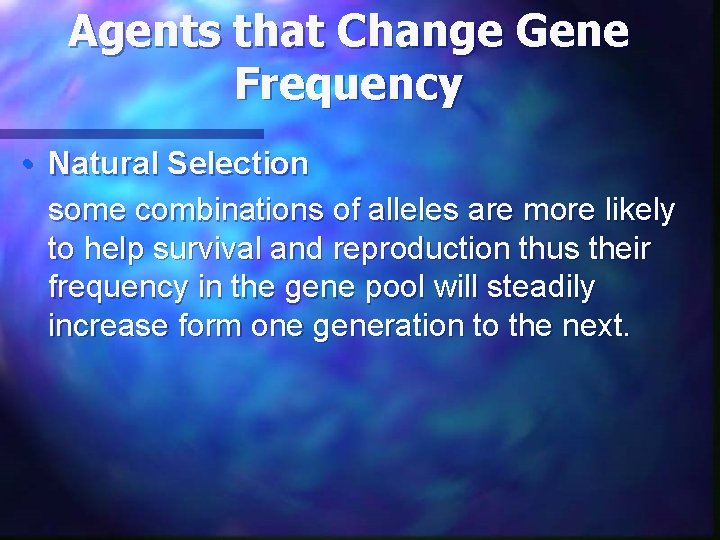 Agents that Change Gene Frequency

• Natural Selection

some combinations of alleles are more likely to help survival and reproduction thus their frequency in the gene pool will steadily increase form one generation to the next.